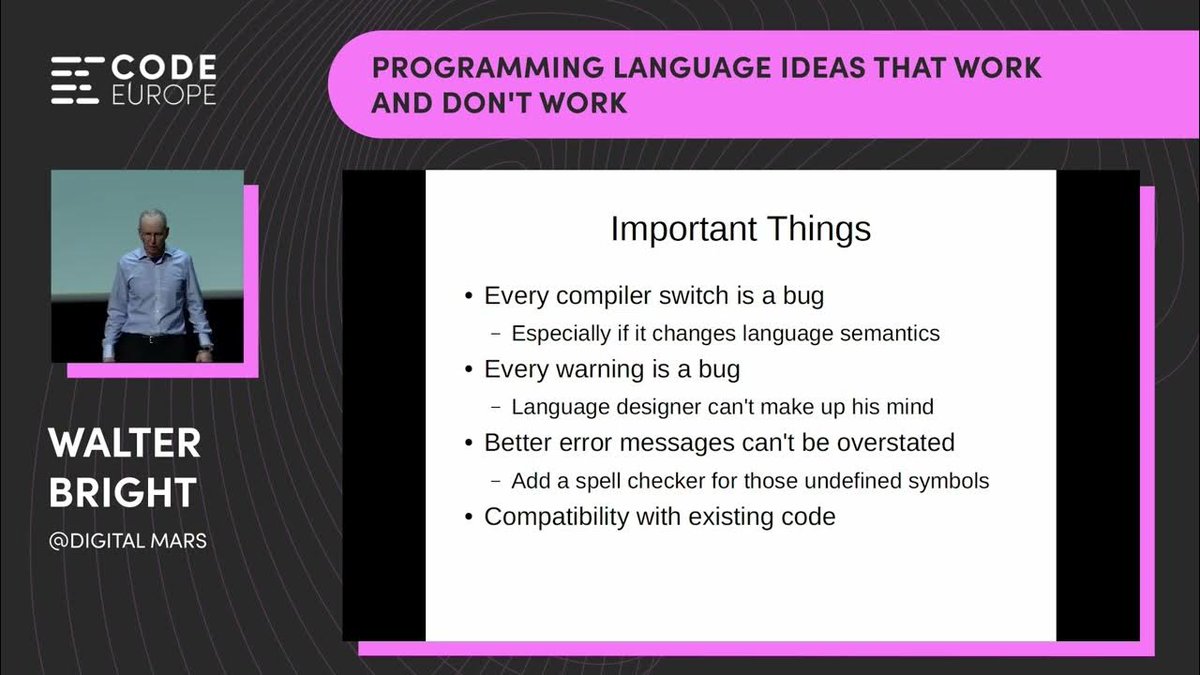 CODE EUROPE

PROGRAMMING LANGUAGE IDEAS THAT WORK AND DON'T WORK

WALTER BRIGHT

@DIGITAL MARS

Important Things

• Every compiler switch is a bug
– Especially if it changes language semantics
• Every warning is a bug
– Language designer can't make up his mind
• Better error messages can't be overstated
– Add a spell checker for those undefined symbols
• Compatibility with existing code